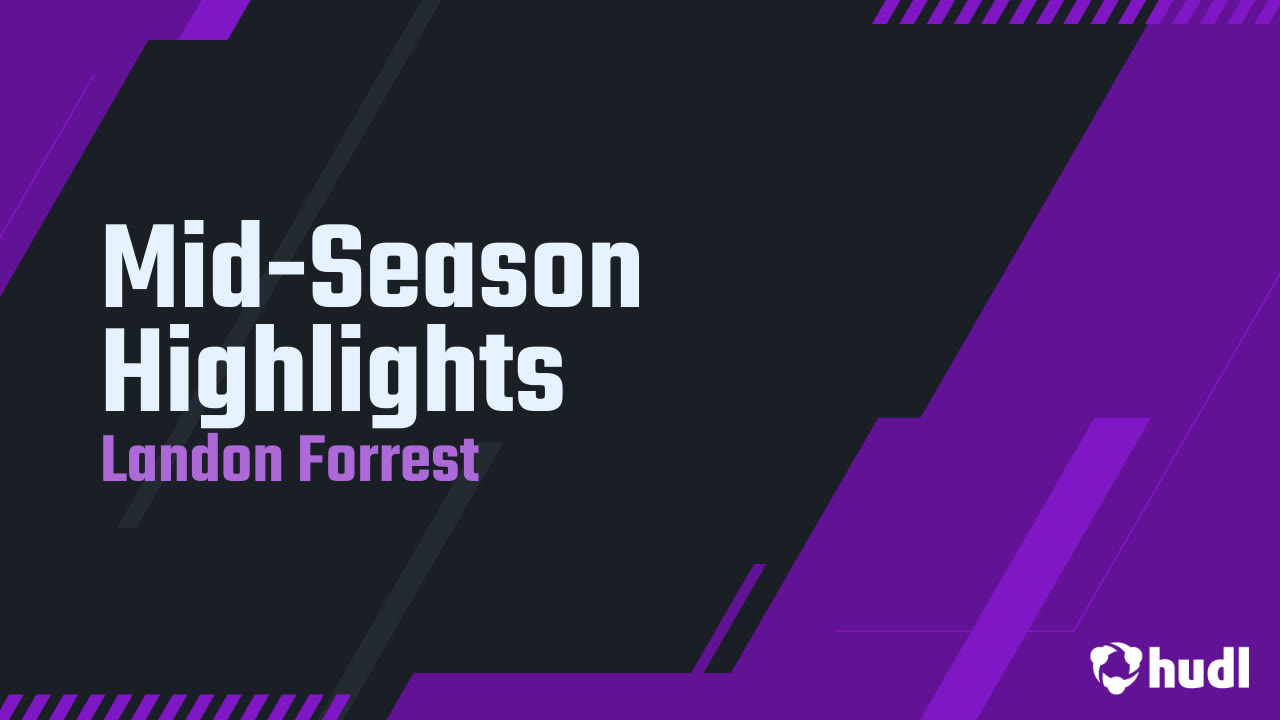 Mid-Season Highlights

Landon Forrest

hudl